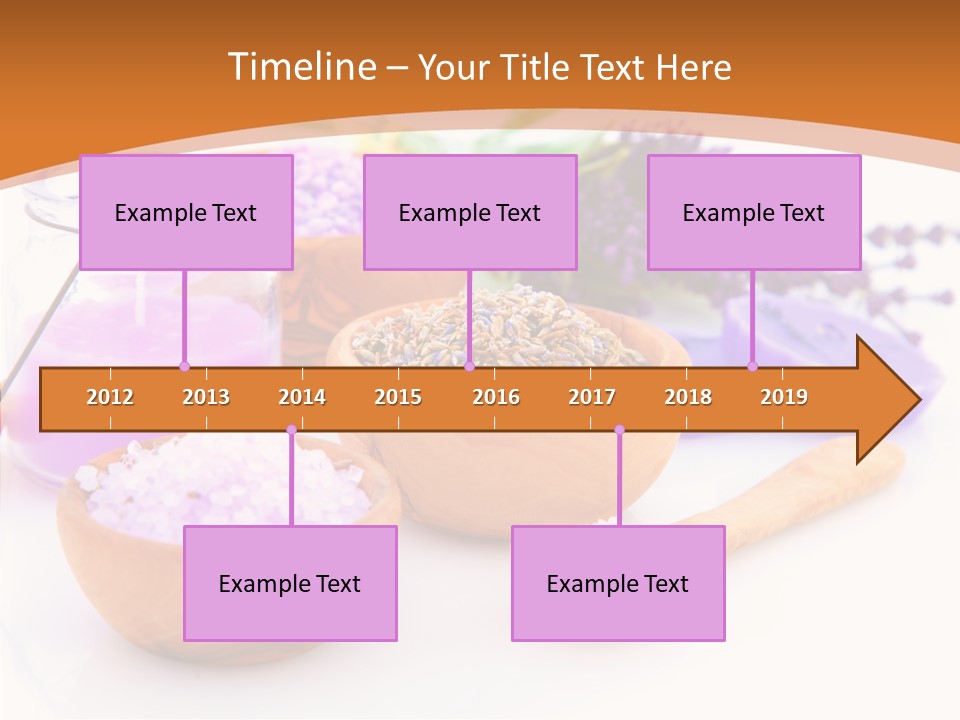 Timeline – Your Title Text Here

Example Text

Example Text

Example Text

2012 2013 2014 2015 2016 2017 2018 2019

Example Text

Example Text